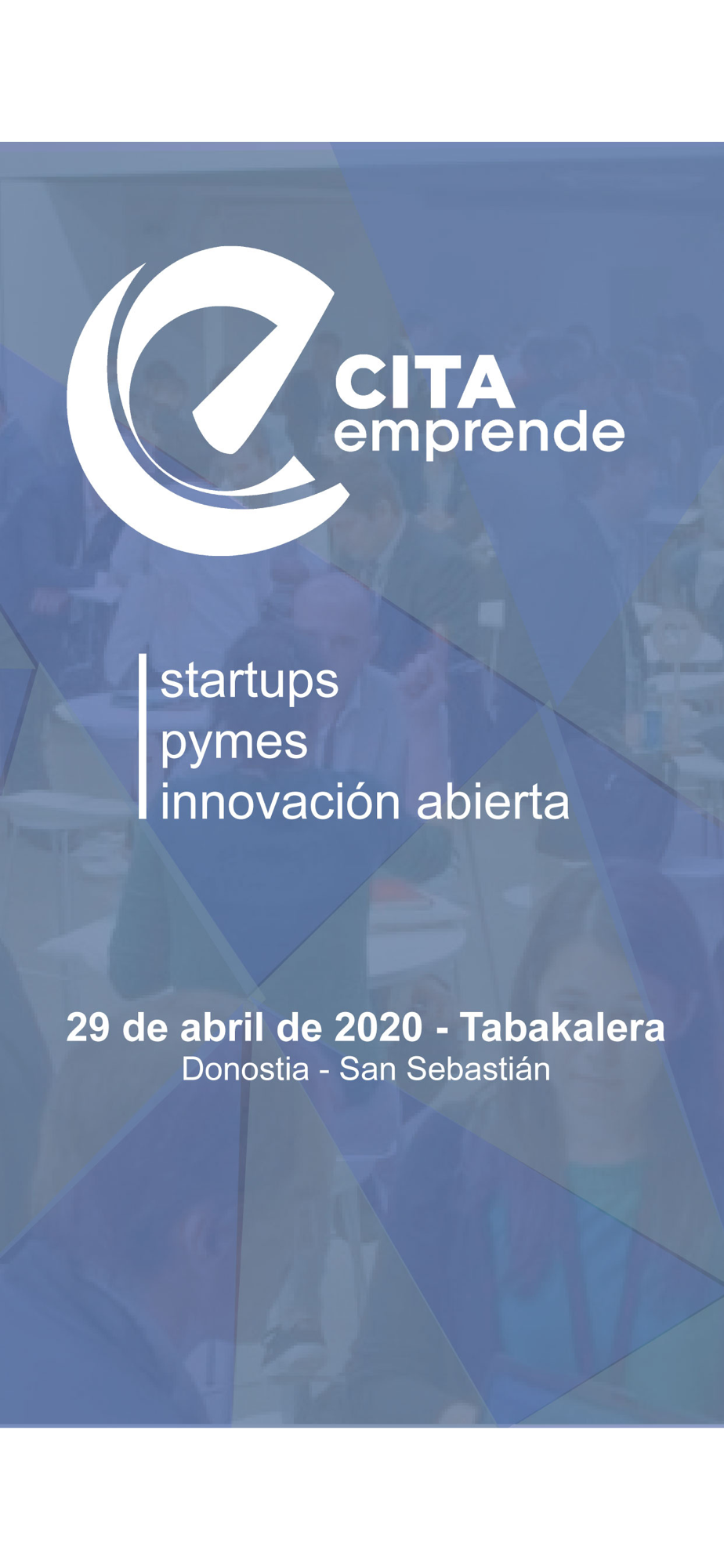 CITA
emprende

startups
pymes
innovación abierta

29 de abril de 2020 - Tabakalera
Donostia - San Sebastián